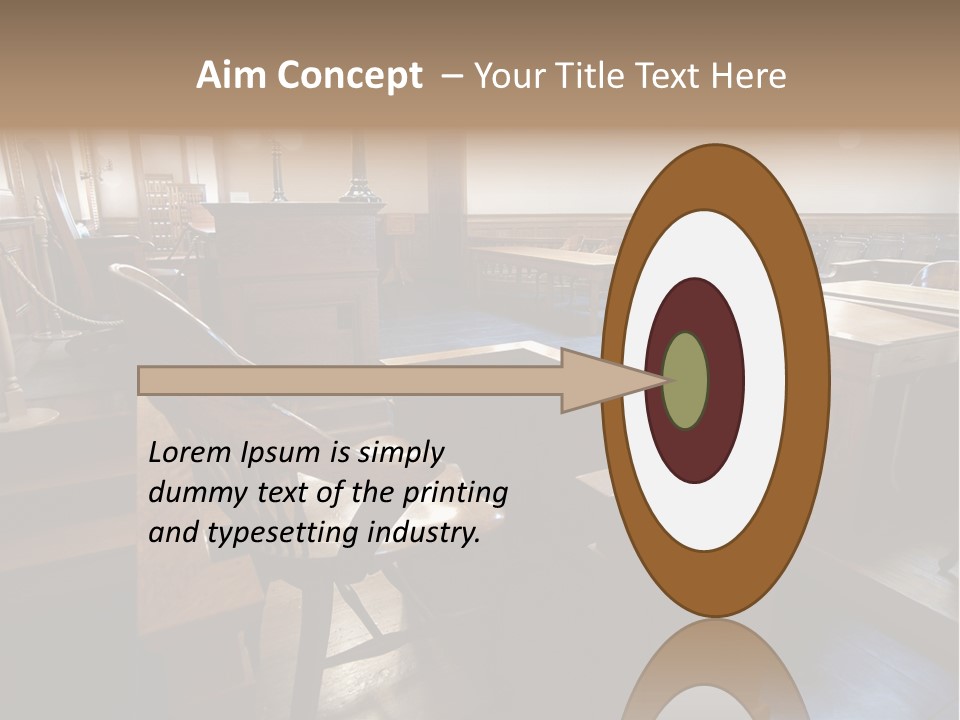 Aim Concept – Your Title Text Here

Lorem Ipsum is simply dummy text of the printing and typesetting industry.